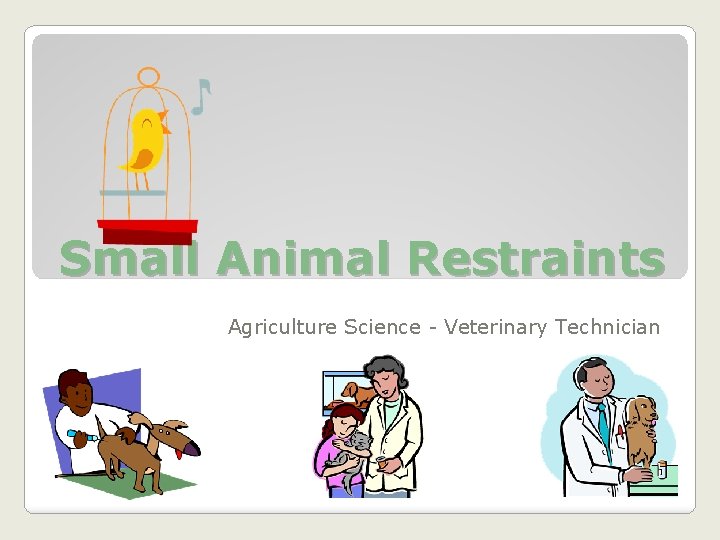 Small Animal Restraints

Agriculture Science - Veterinary Technician